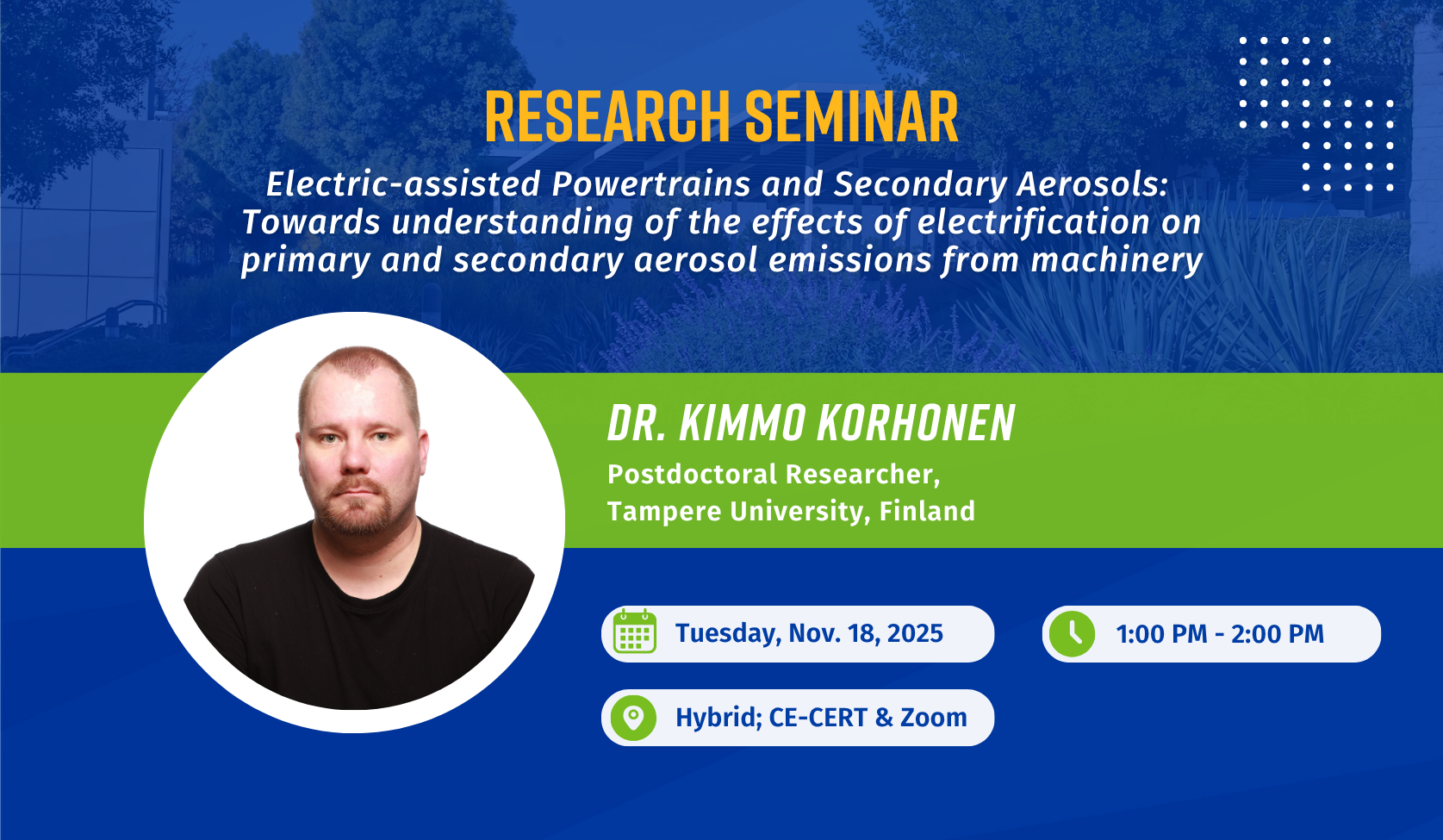 RESEARCH SEMINAR

Electric-assisted Powertrains and Secondary Aerosols: Towards understanding of the effects of electrification on primary and secondary aerosol emissions from machinery

DR. KIMMO KORHONEN

Postdoctoral Researcher, Tampere University, Finland

Tuesday, Nov. 18, 2025

1:00 PM - 2:00 PM

Hybrid; CE-CERT & Zoom